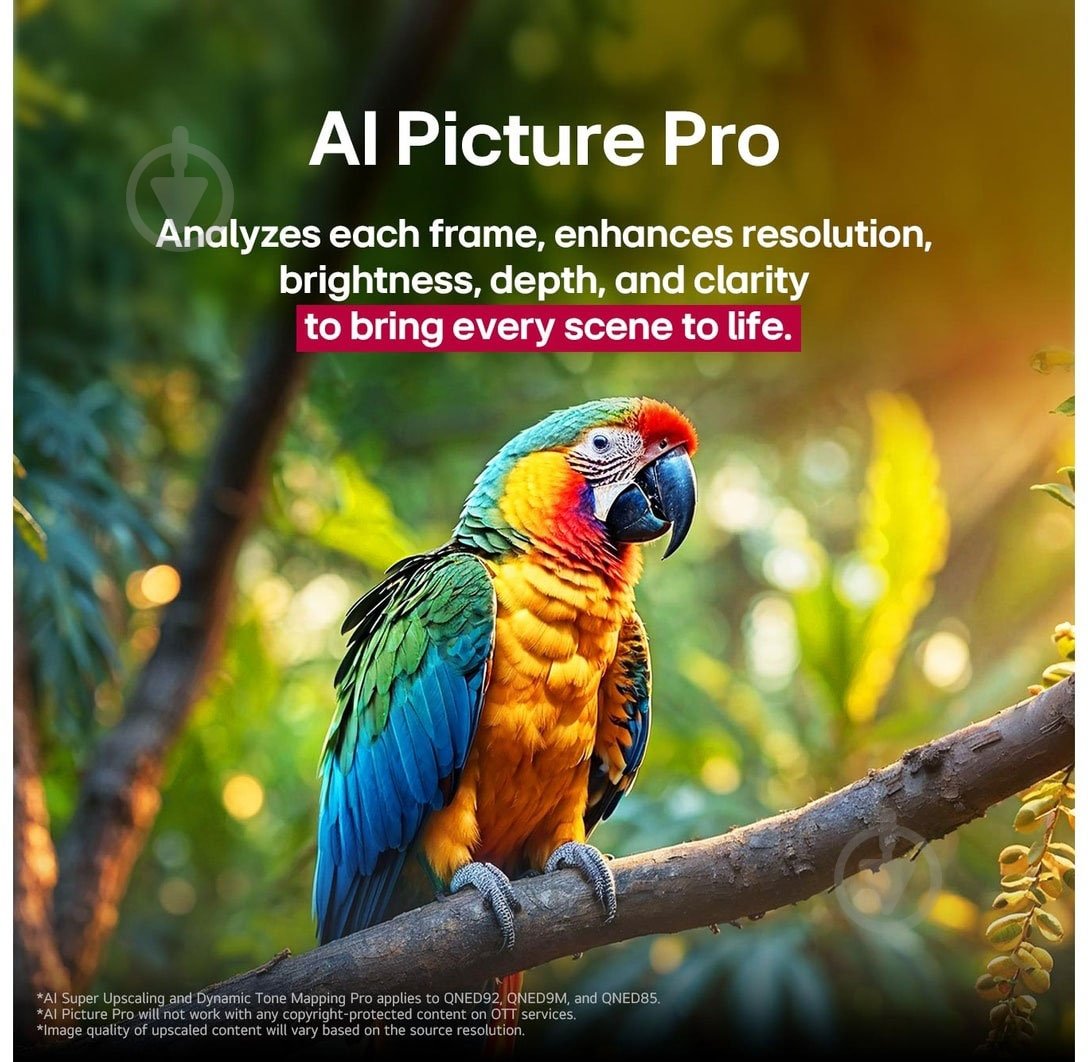 AI Picture Pro

Analyzes each frame, enhances resolution, brightness, depth, and clarity to bring every scene to life.

*AI Super Upscaling and Dynamic Tone Mapping Pro applies to QNED92, QNED9M, and QNED85.
*AI Picture Pro will not work with any copyright-protected content on OTT services.
*Image quality of upscaled content will vary based on the source resolution.